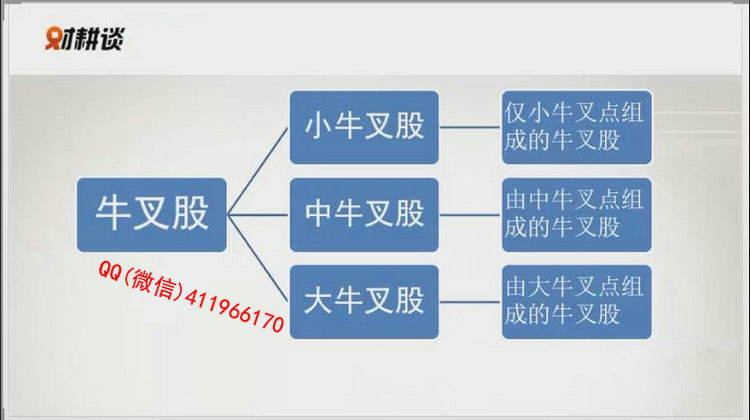 财耕谈

牛叉股

小牛叉股

仅小牛叉点组成的牛叉股

中牛叉股

由中牛叉点组成的牛叉股

大牛叉股

由大牛叉点组成的牛叉股

QQ(微信)411966170